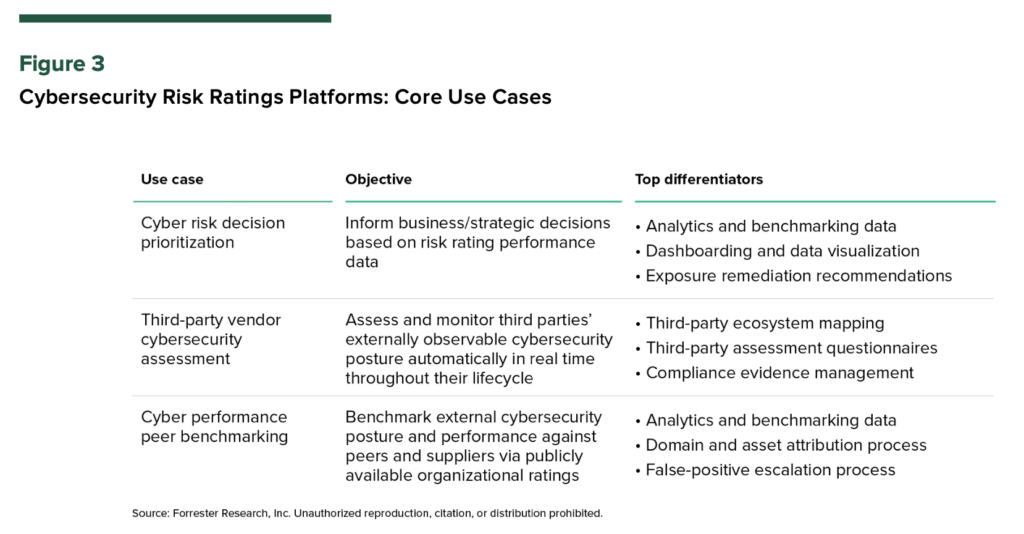 Figure 3

Cybersecurity Risk Ratings Platforms: Core Use Cases

| Use case | Objective | Top differentiators |
|---|---|---|
| Cyber risk decision prioritization | Inform business/strategic decisions based on risk rating performance data | • Analytics and benchmarking data • Dashboarding and data visualization • Exposure remediation recommendations |
| Third-party vendor cybersecurity assessment | Assess and monitor third parties' externally observable cybersecurity posture automatically in real time throughout their lifecycle | • Third-party ecosystem mapping • Third-party assessment questionnaires • Compliance evidence management |
| Cyber performance peer benchmarking | Benchmark external cybersecurity posture and performance against peers and suppliers via publicly available organizational ratings | • Analytics and benchmarking data • Domain and asset attribution process • False-positive escalation process |

Source: Forrester Research, Inc. Unauthorized reproduction, citation, or distribution prohibited.